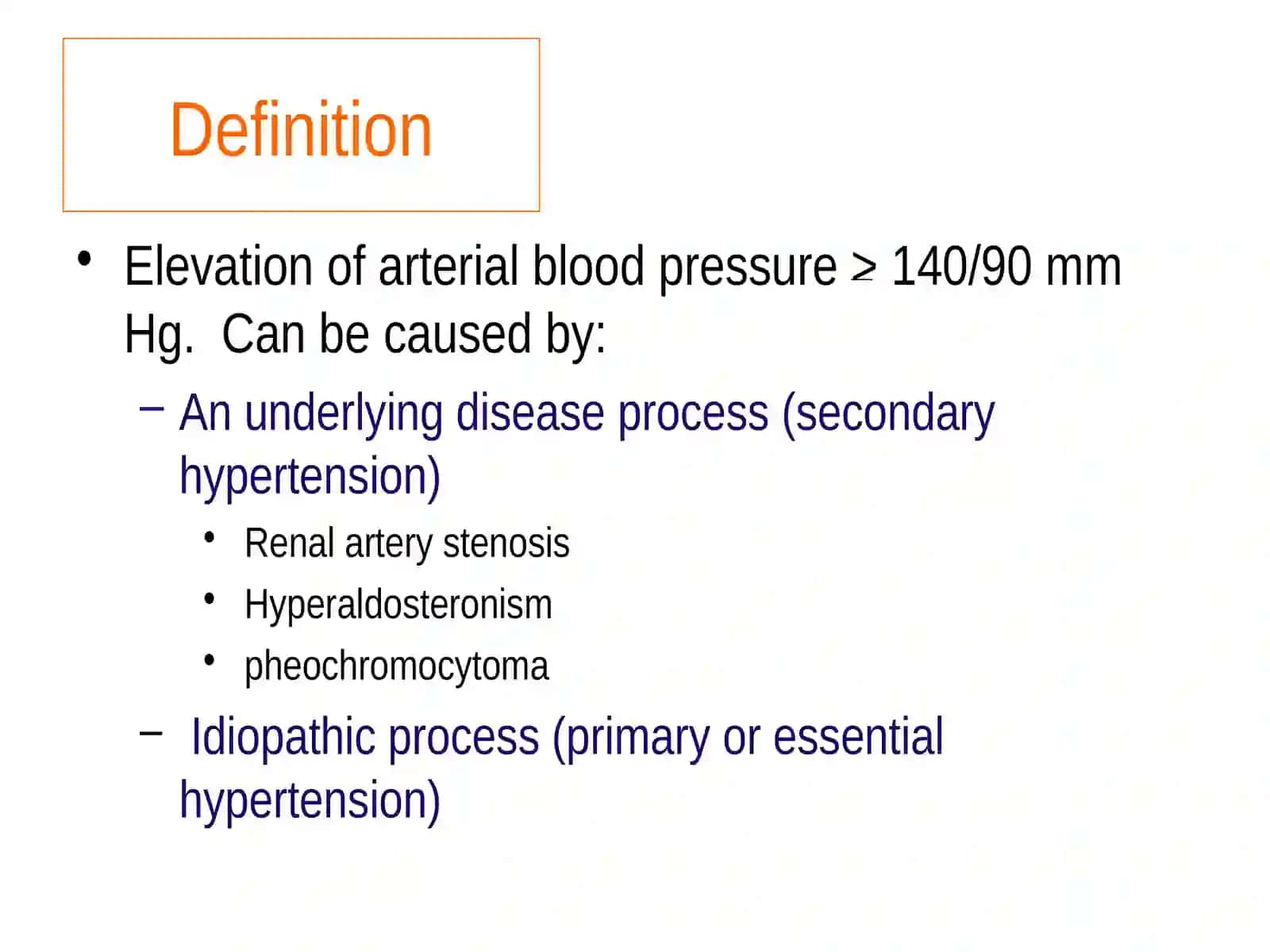 Definition

• Elevation of arterial blood pressure ≥ 140/90 mm Hg. Can be caused by:

– An underlying disease process (secondary hypertension)

• Renal artery stenosis
• Hyperaldosteronism
• pheochromocytoma

– Idiopathic process (primary or essential hypertension)